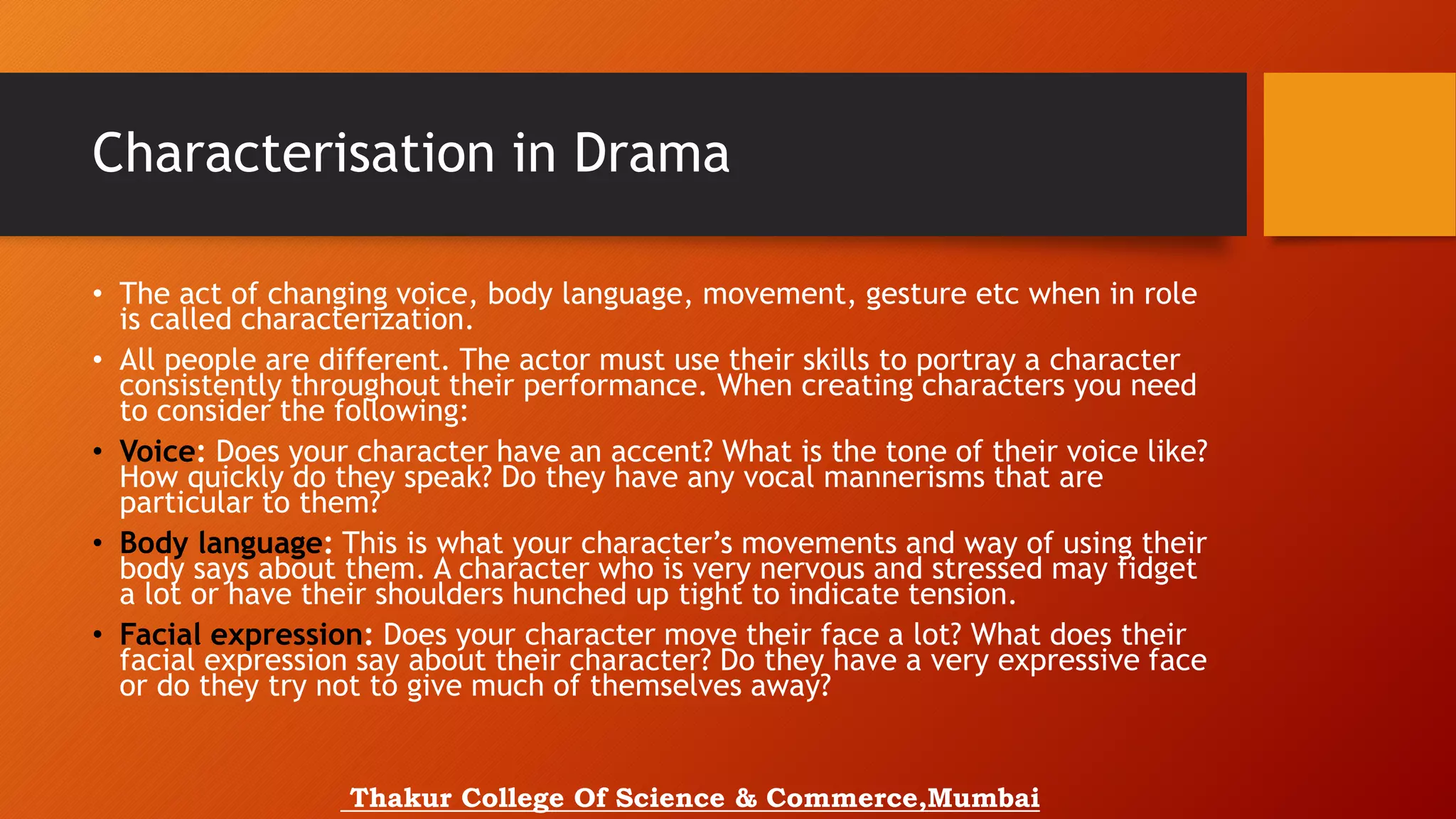 Characterisation in Drama

• The act of changing voice, body language, movement, gesture etc when in role is called characterization.
• All people are different. The actor must use their skills to portray a character consistently throughout their performance. When creating characters you need to consider the following:
• Voice: Does your character have an accent? What is the tone of their voice like? How quickly do they speak? Do they have any vocal mannerisms that are particular to them?
• Body language: This is what your character's movements and way of using their body says about them. A character who is very nervous and stressed may fidget a lot or have their shoulders hunched up tight to indicate tension.
• Facial expression: Does your character move their face a lot? What does their facial expression say about their character? Do they have a very expressive face or do they try not to give much of themselves away?

Thakur College Of Science & Commerce,Mumbai